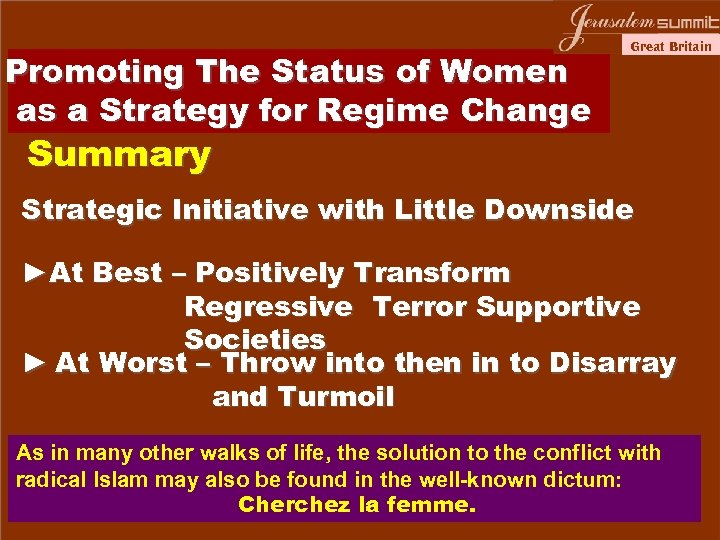 Jerusalem summit
Great Britain

Promoting The Status of Women as a Strategy for Regime Change

Summary

Strategic Initiative with Little Downside

►At Best – Positively Transform Regressive Terror Supportive Societies

► At Worst – Throw into then in to Disarray and Turmoil

As in many other walks of life, the solution to the conflict with radical Islam may also be found in the well-known dictum: Cherchez la femme.